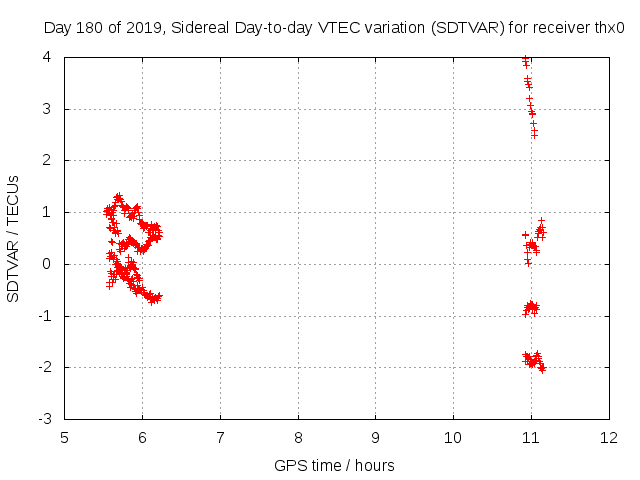 Day 180 of 2019, Sidereal Day-to-day VTEC variation (SDTVAR) for receiver thx0

SDTVAR / TECUs

4
3
2
1
0
-1
-2
-3

5 6 7 8 9 10 11 12

GPS time / hours